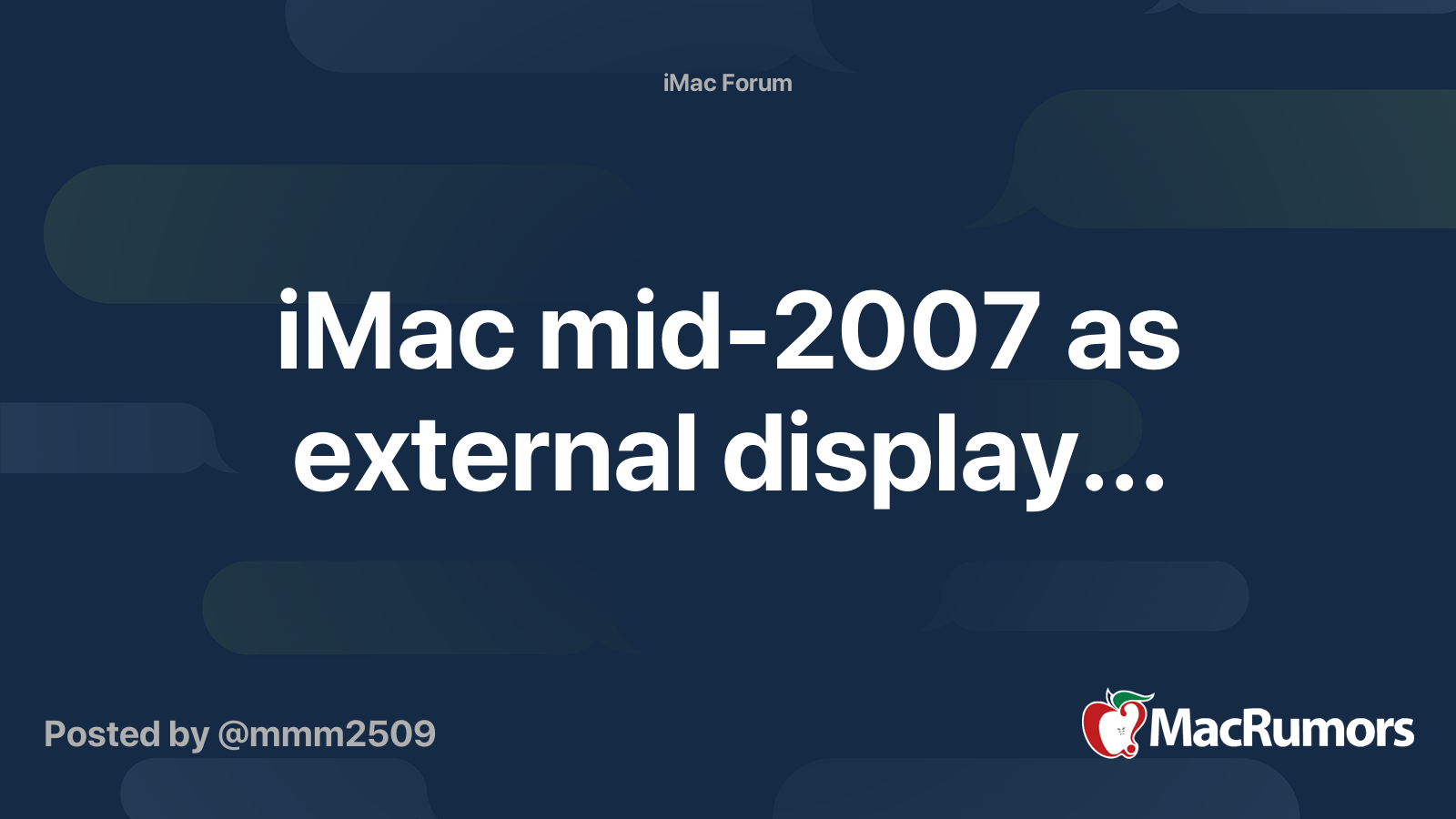 iMac Forum

iMac mid-2007 as external display...

Posted by @mmm2509

MacRumors